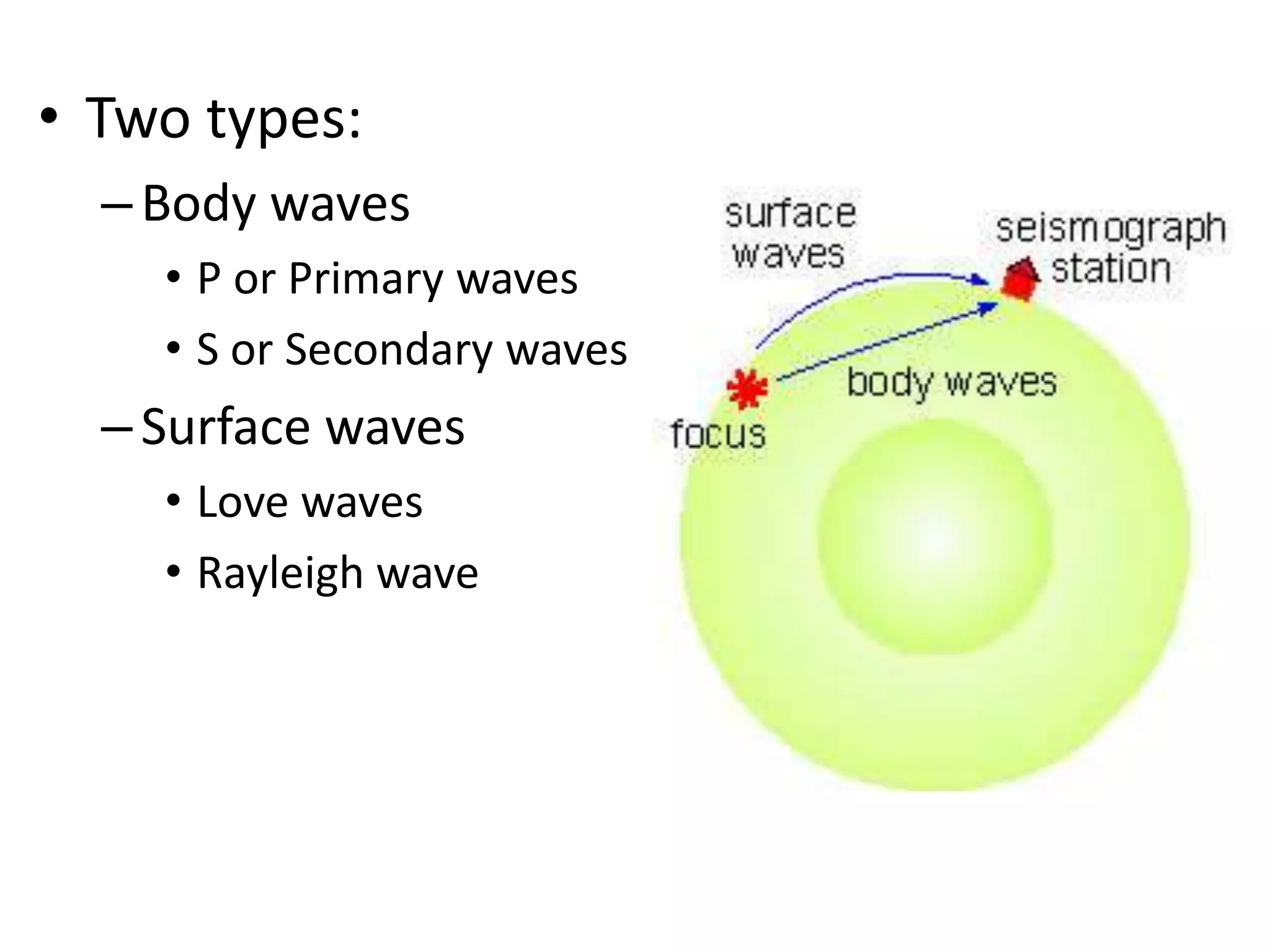 • Two types:
– Body waves
• P or Primary waves
• S or Secondary waves
– Surface waves
• Love waves
• Rayleigh wave

surface waves
seismograph station
body waves
focus